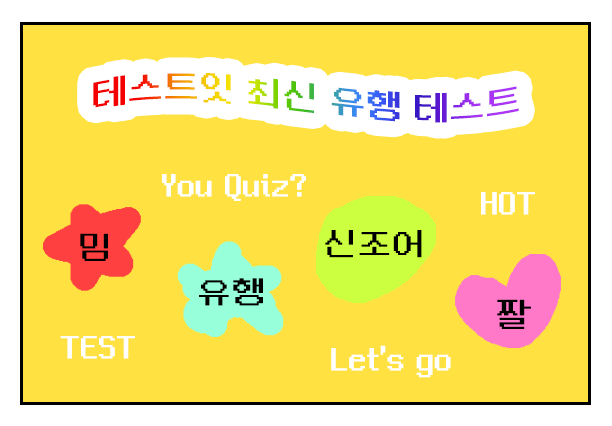 테스트잇 최신 유행 테스트

You Quiz?

HOT

밈

신조어

유행

짤

TEST

Let's go